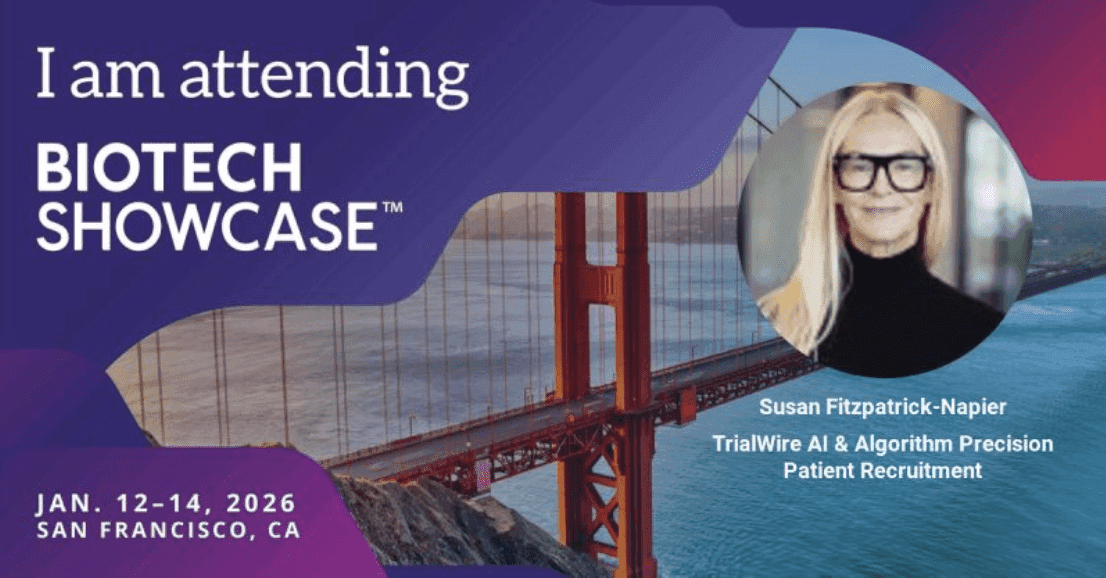 I am attending

BIOTECH SHOWCASE™

Susan Fitzpatrick-Napier

TrialWire AI & Algorithm Precision Patient Recruitment

JAN. 12–14, 2026
SAN FRANCISCO, CA